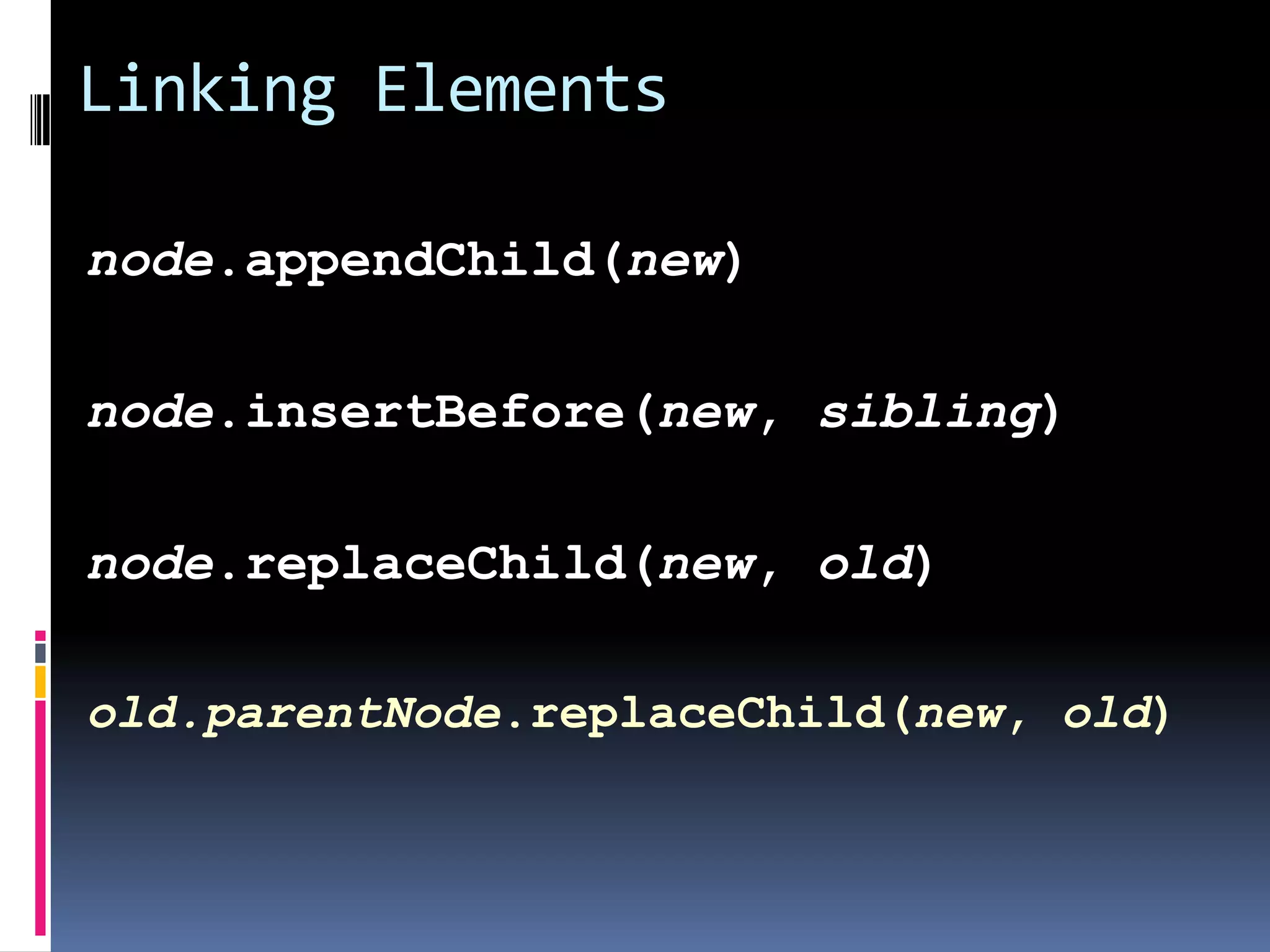 Linking Elements

node.appendChild(new)

node.insertBefore(new, sibling)

node.replaceChild(new, old)

old.parentNode.replaceChild(new, old)